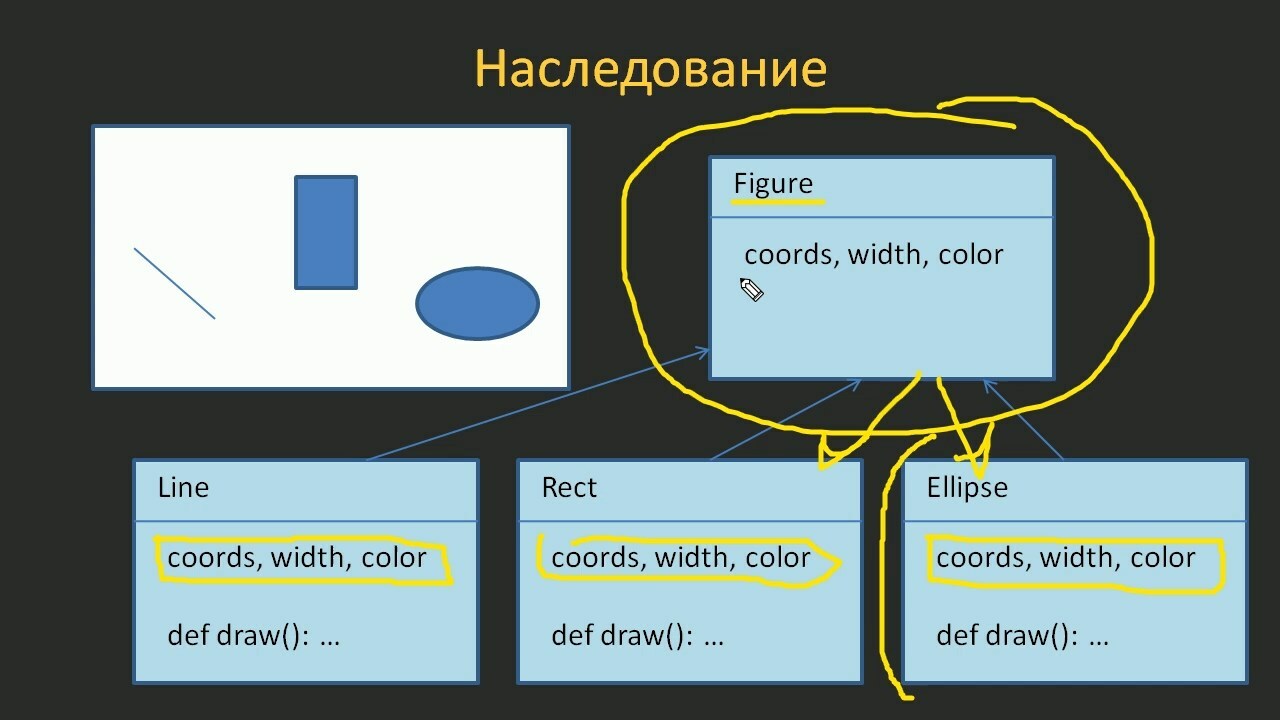 Наследование

Figure

coords, width, color

Line

coords, width, color

def draw(): ...

Rect

coords, width, color

def draw(): ...

Ellipse

coords, width, color

def draw(): ...